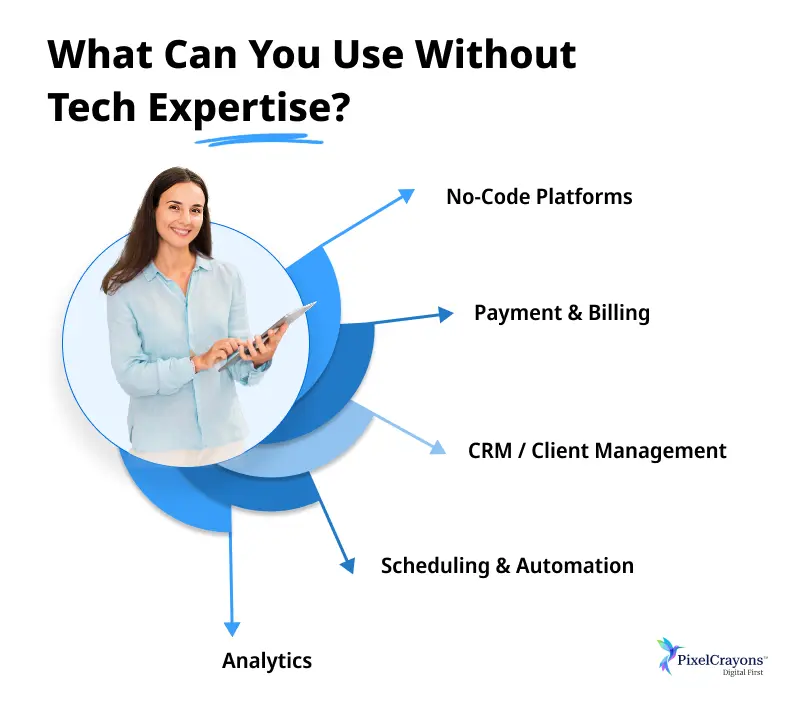 What Can You Use Without Tech Expertise?

No-Code Platforms

Payment & Billing

CRM / Client Management

Scheduling & Automation

Analytics

PixelCrayons™
Digital First